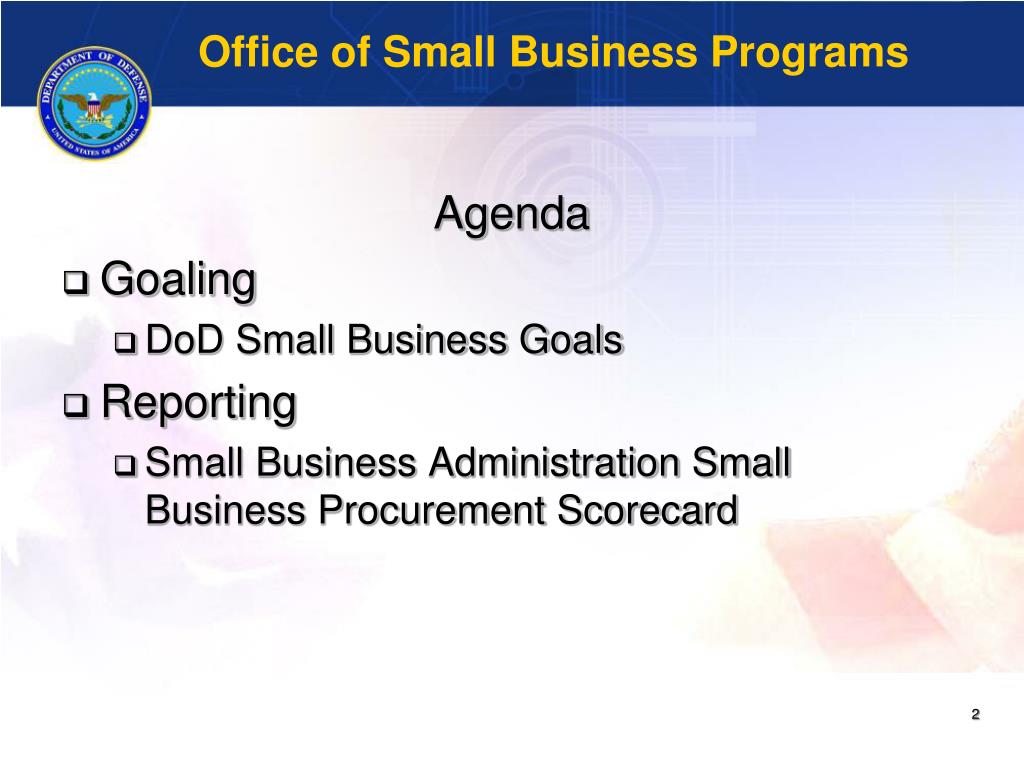 DEPARTMENT OF DEFENSE
UNITED STATES OF AMERICA

Office of Small Business Programs

Agenda

❑ Goaling

❑ DoD Small Business Goals

❑ Reporting

❑ Small Business Administration Small Business Procurement Scorecard

2